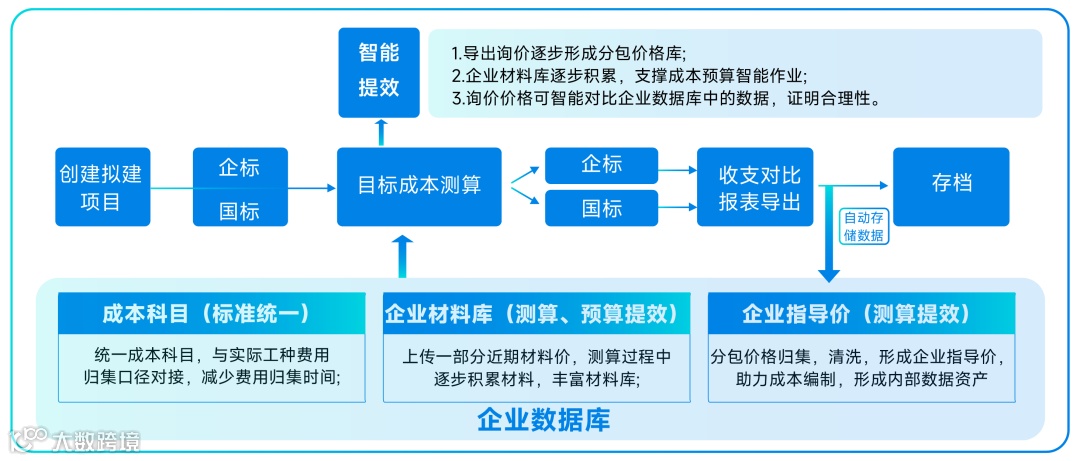 智能提效

1.导出询价逐步形成分包价格库;
2.企业材料库逐步积累，支撑成本预算智能作业;
3.询价价格可智能对比企业数据库中的数据，证明合理性。

创建拟建项目

企标

国标

目标成本测算

企标

国标

收支对比报表导出

存档

自动存储数据

成本科目（标准统一）

统一成本科目，与实际工种费用归集口径对接，减少费用归集时间;

企业材料库（测算、预算提效）

上传一部分近期材料价，测算过程中逐步积累材料，丰富材料库;

企业指导价（测算提效）

分包价格归集，清洗，形成企业指导价，助力成本编制，形成内部数据资产

企业数据库

大数跨境